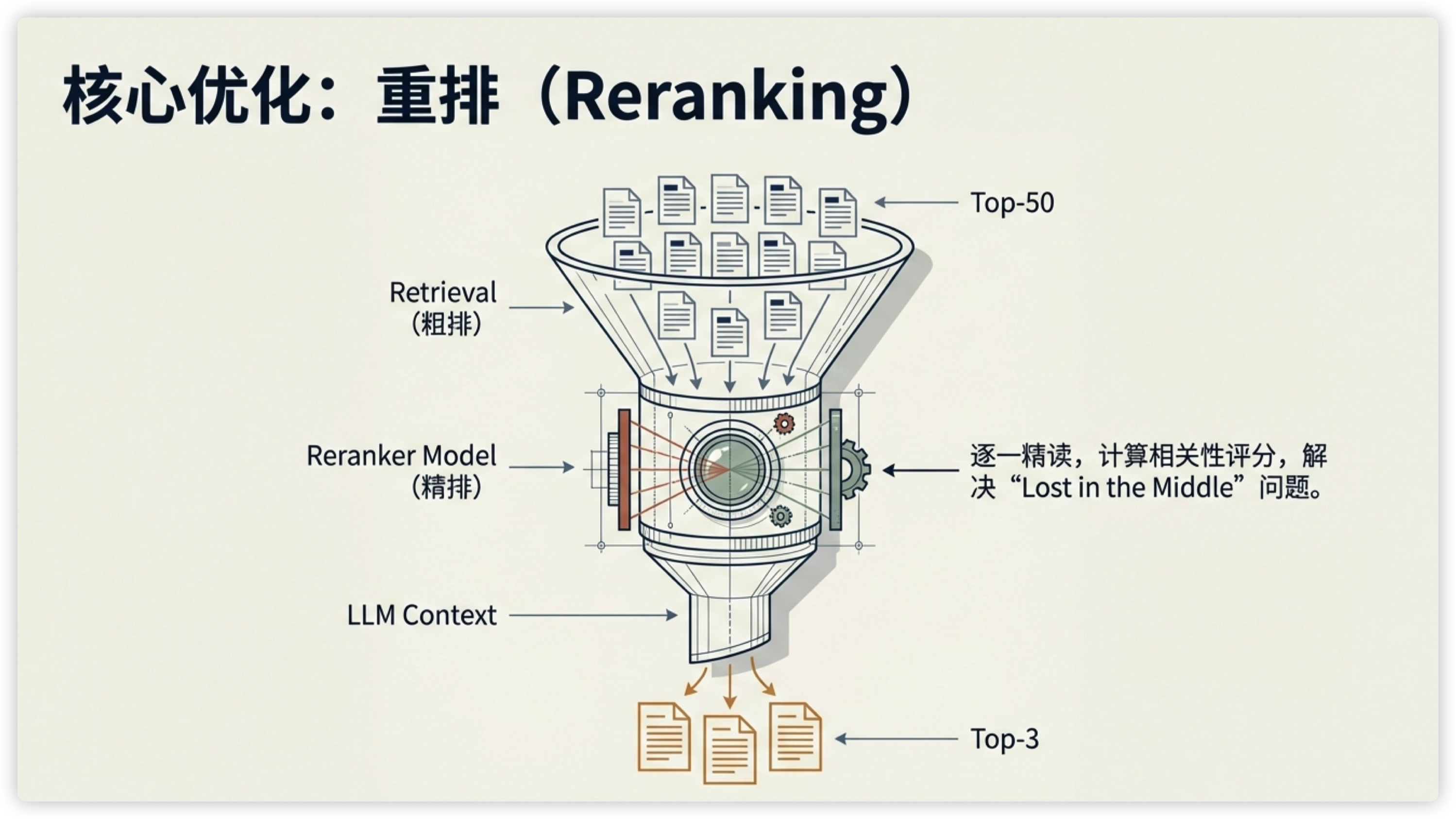 核心优化：重排（Reranking）

Top-50

Retrieval
（粗排）

Reranker Model
（精排）

逐一精读，计算相关性评分，解决“Lost in the Middle”问题。

LLM Context

Top-3